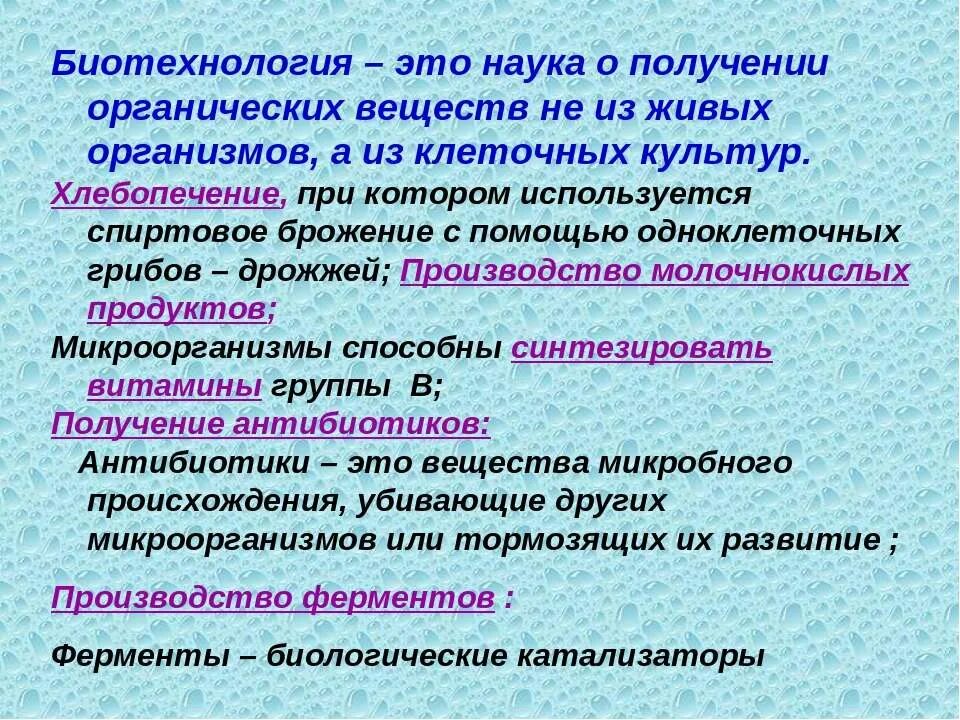 Биотехнология – это наука о получении органических веществ не из живых организмов, а из клеточных культур.

Хлебопечение, при котором используется спиртовое брожение с помощью одноклеточных грибов – дрожжей; Производство молочнокислых продуктов;

Микроорганизмы способны синтезировать витамины группы В;

Получение антибиотиков:

Антибиотики – это вещества микробного происхождения, убивающие других микроорганизмов или тормозящих их развитие ;

Производство ферментов :

Ферменты – биологические катализаторы